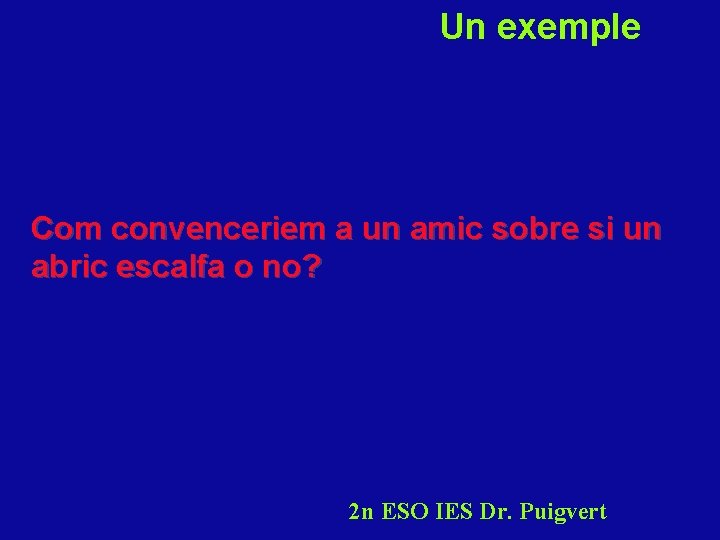 Un exemple

Com convenceriem a un amic sobre si un abric escalfa o no?

2n ESO IES Dr. Puigvert